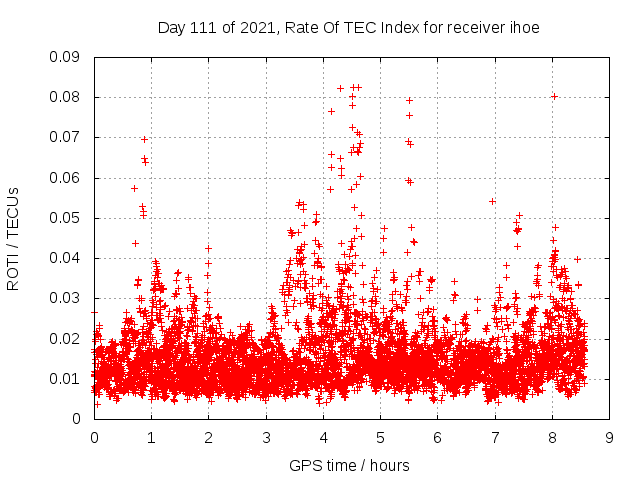 Day 111 of 2021, Rate Of TEC Index for receiver ihoe

ROTI / TECUs

0.09
0.08
0.07
0.06
0.05
0.04
0.03
0.02
0.01
0

0 1 2 3 4 5 6 7 8 9

GPS time / hours